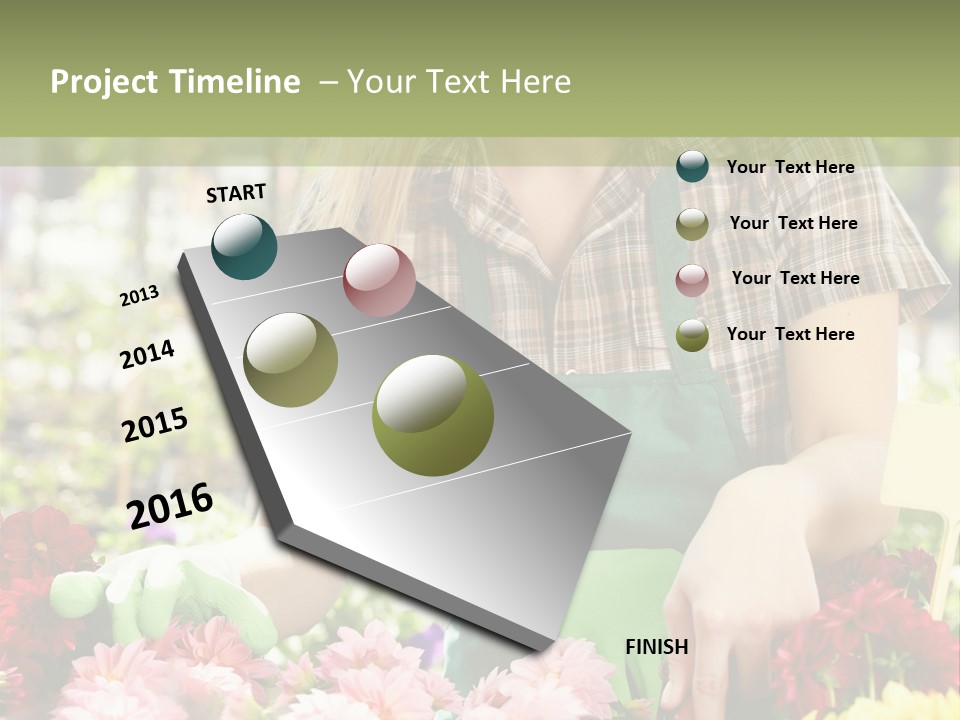 Project Timeline – Your Text Here

START

2013

2014

2015

2016

FINISH

Your Text Here

Your Text Here

Your Text Here

Your Text Here